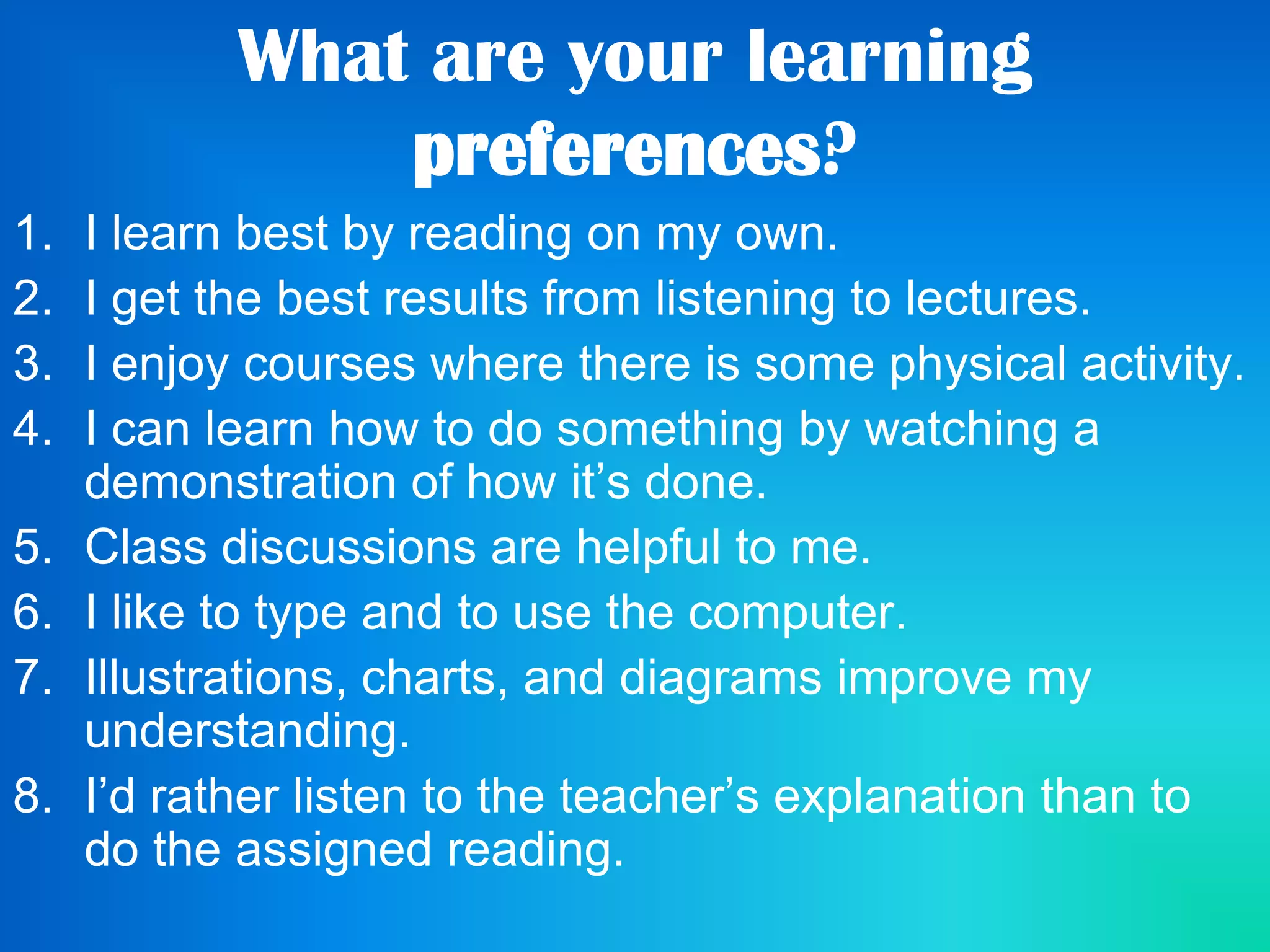 What are your learning preferences?

1. I learn best by reading on my own.
2. I get the best results from listening to lectures.
3. I enjoy courses where there is some physical activity.
4. I can learn how to do something by watching a demonstration of how it’s done.
5. Class discussions are helpful to me.
6. I like to type and to use the computer.
7. Illustrations, charts, and diagrams improve my understanding.
8. I’d rather listen to the teacher’s explanation than to do the assigned reading.